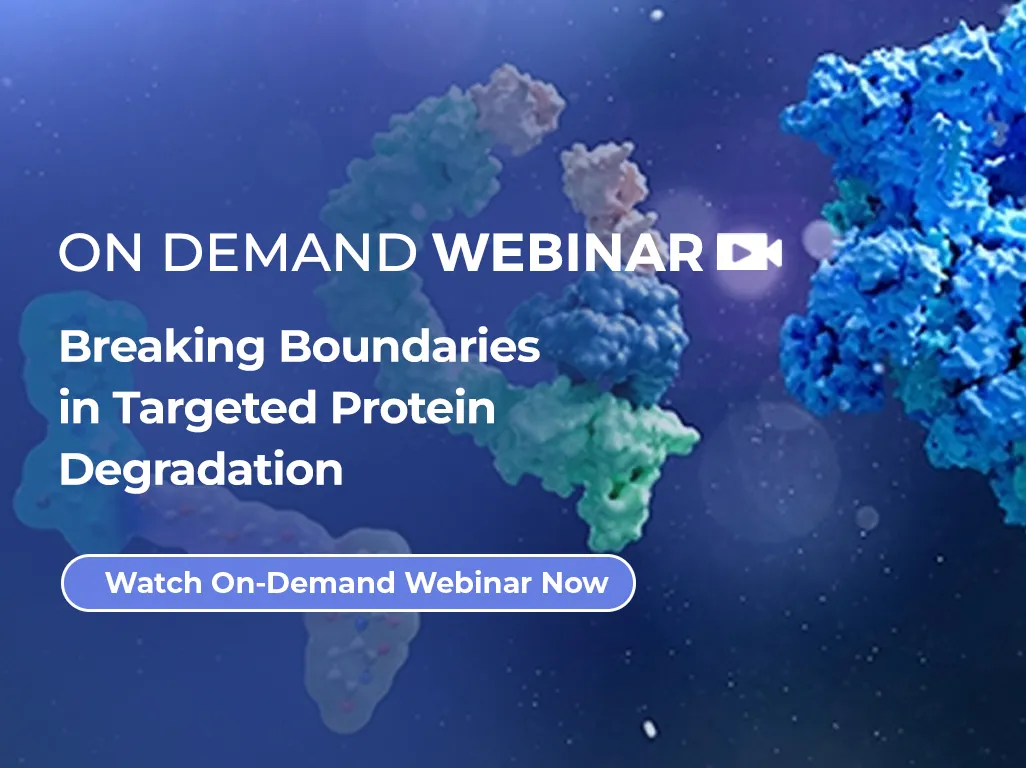 ON DEMAND WEBINAR

Breaking Boundaries in Targeted Protein Degradation

Watch On-Demand Webinar Now